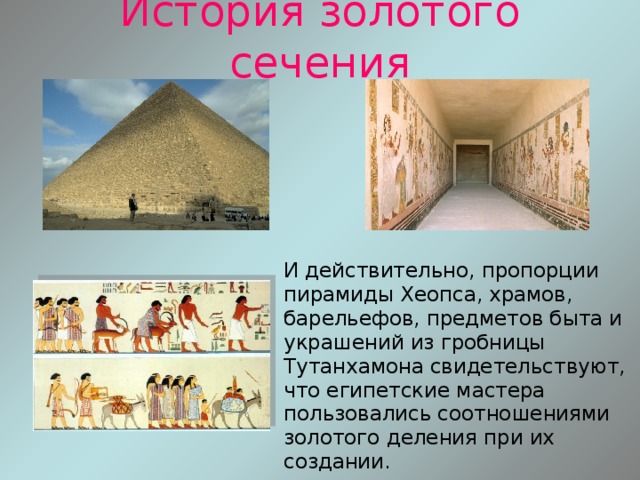 История золотого сечения

И действительно, пропорции пирамиды Хеопса, храмов, барельефов, предметов быта и украшений из гробницы Тутанхамона свидетельствуют, что египетские мастера пользовались соотношениями золотого деления при их создании.